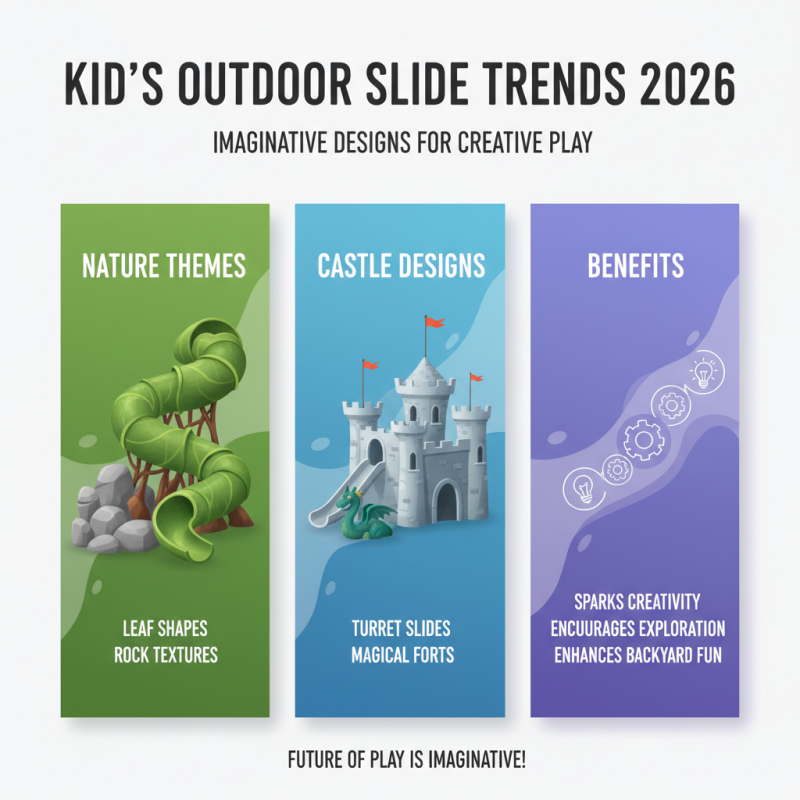 KID'S OUTDOOR SLIDE TRENDS 2026

IMAGINATIVE DESIGNS FOR CREATIVE PLAY

NATURE THEMES

LEAF SHAPES
ROCK TEXTURES

CASTLE DESIGNS

TURRET SLIDES
MAGICAL FORTS

BENEFITS

SPARKS CREATIVITY
ENCUURAGES EXPLORATION
ENHANCES BACKYARD FUN

FUTURE OF PLAY IS IMAGINATIVE!